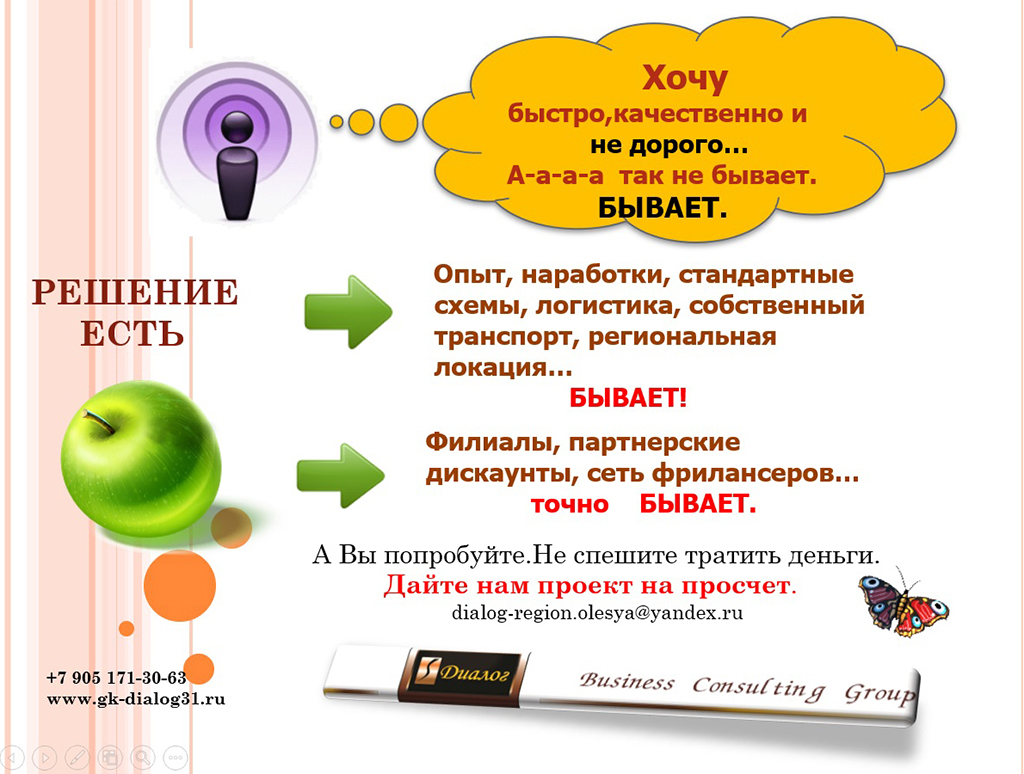 Хочу
быстро,качественно и
не дорого...
А-а-а-а так не бывает.
БЫВАЕТ.

РЕШЕНИЕ
ЕСТЬ

Опыт, наработки, стандартные схемы, логистика, собственный транспорт, региональная локация...

БЫВАЕТ!

Филиалы, партнерские дискаунты, сеть фрилансеров...

точно БЫВАЕТ.

А Вы попробуйте.Не спешите тратить деньги.

Дайте нам проект на просчет.

dialog-region.olesya@yandex.ru

+7 905 171-30-63
www.gk-dialog31.ru

Диалог

Business Consulting Group